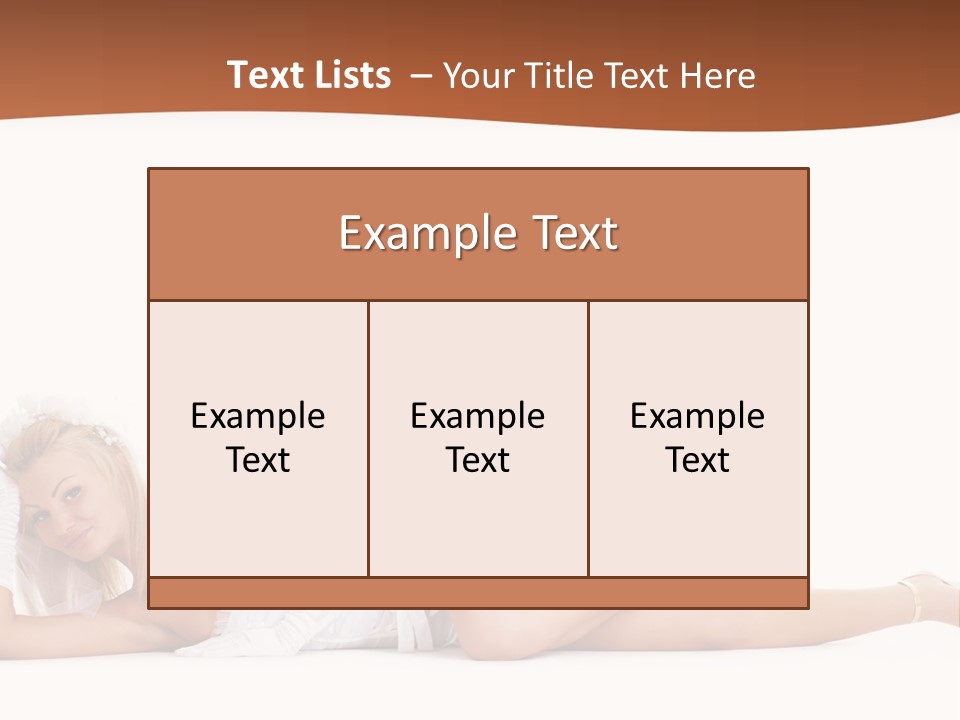 Text Lists – Your Title Text Here

Example Text

Example Text

Example Text

Example Text